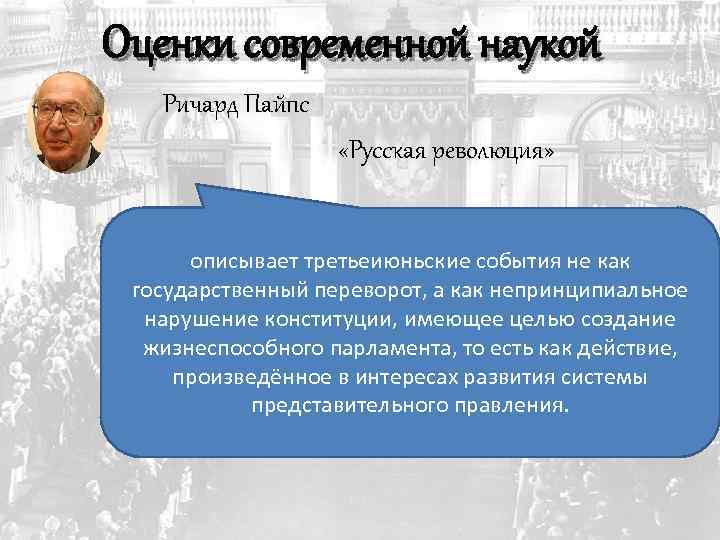 Оценки современной наукой

Ричард Пайпс

«Русская революция»

описывает третьеиюньские события не как государственный переворот, а как непринципиальное нарушение конституции, имеющее целью создание жизнеспособного парламента, то есть как действие, произведённое в интересах развития системы представительного правления.